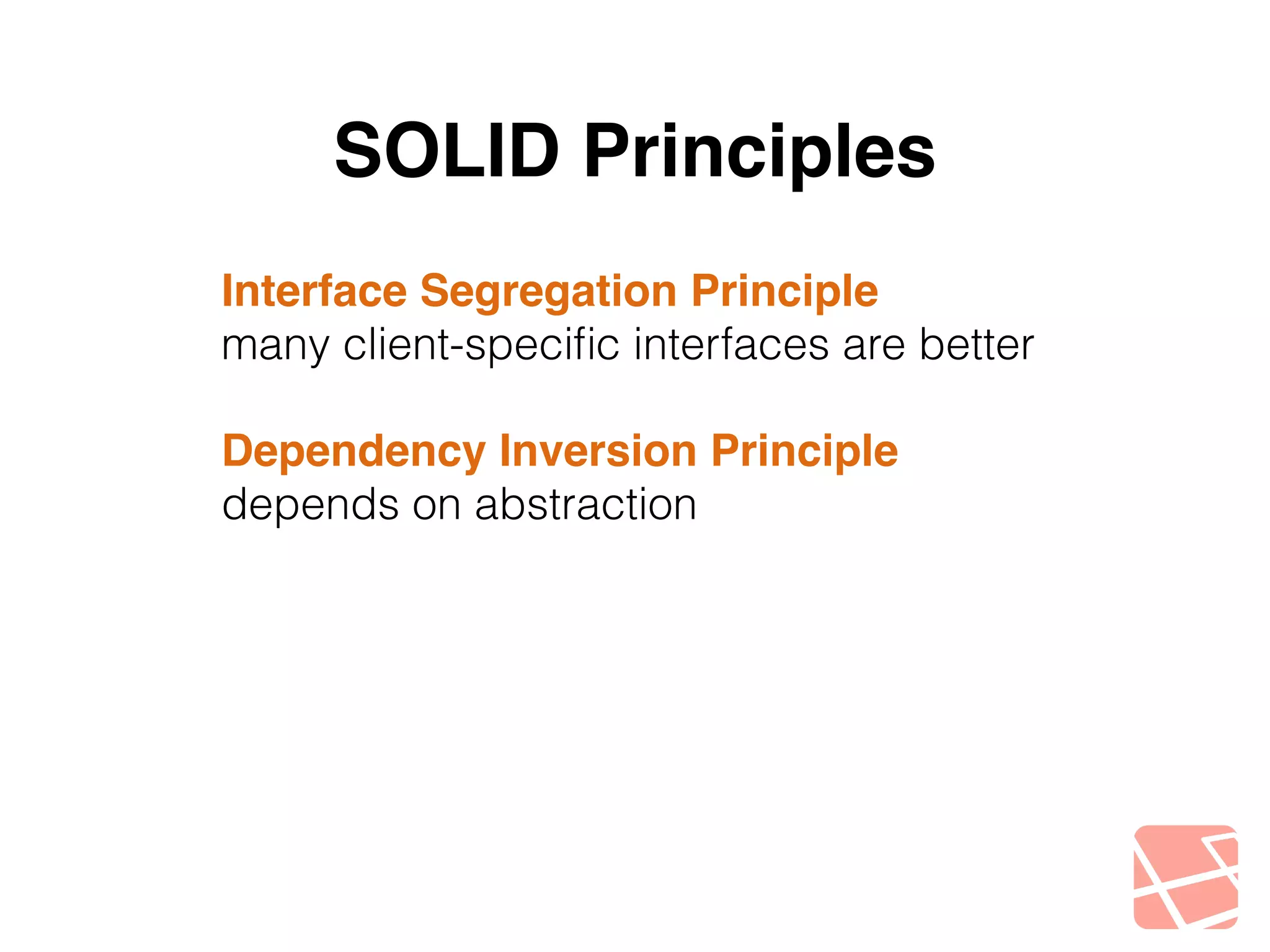 SOLID Principles

Interface Segregation Principle
many client-specific interfaces are better

Dependency Inversion Principle
depends on abstraction